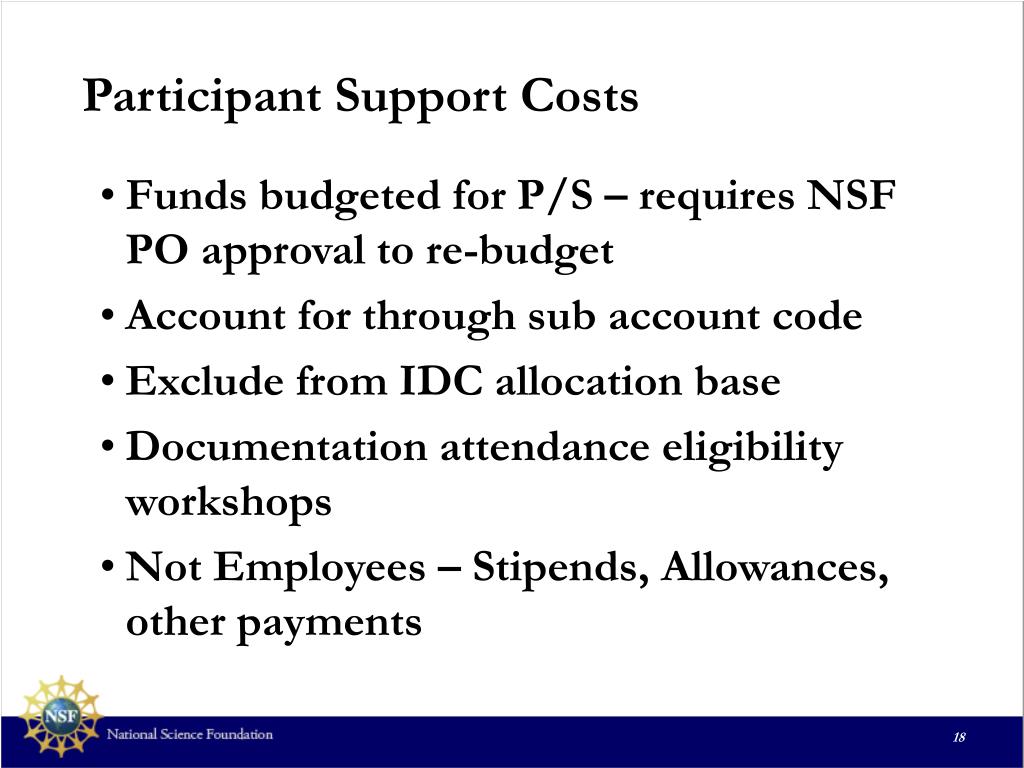 Participant Support Costs

• Funds budgeted for P/S – requires NSF PO approval to re-budget
• Account for through sub account code
• Exclude from IDC allocation base
• Documentation attendance eligibility workshops
• Not Employees – Stipends, Allowances, other payments

NSF

National Science Foundation

18